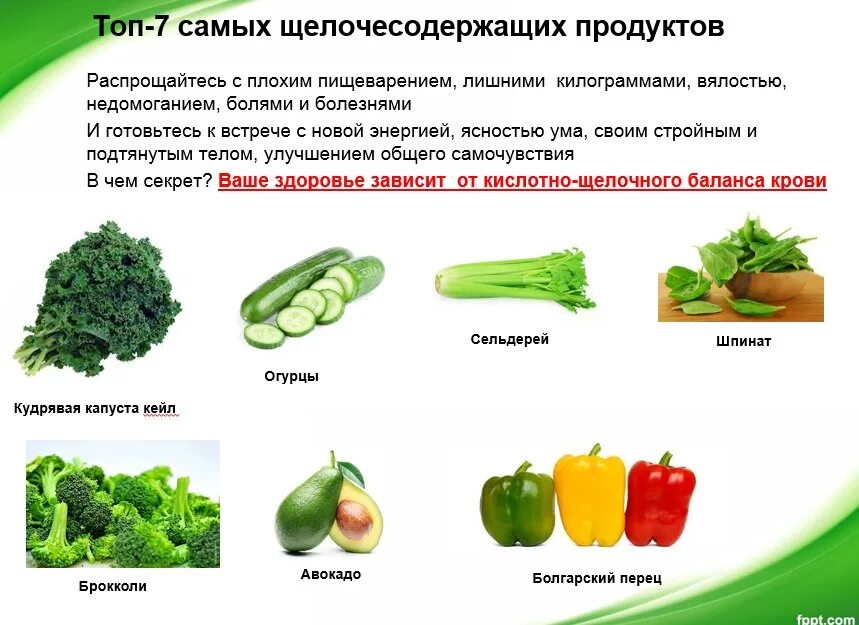 Топ-7 самых щелочесодержащих продуктов

Распрощайтесь с плохим пищеварением, лишними килограммами, вялостью, недомоганием, болями и болезнями

И готовьтесь к встрече с новой энергией, ясностью ума, своим стройным и подтянутым телом, улучшением общего самочувствия

В чем секрет? Ваше здоровье зависит от кислотно-щелочного баланса крови

Кудрявая капуста кейл

Огурцы

Сельдерей

Шпинат

Брокколи

Авокадо

Болгарский перец

fppt.com